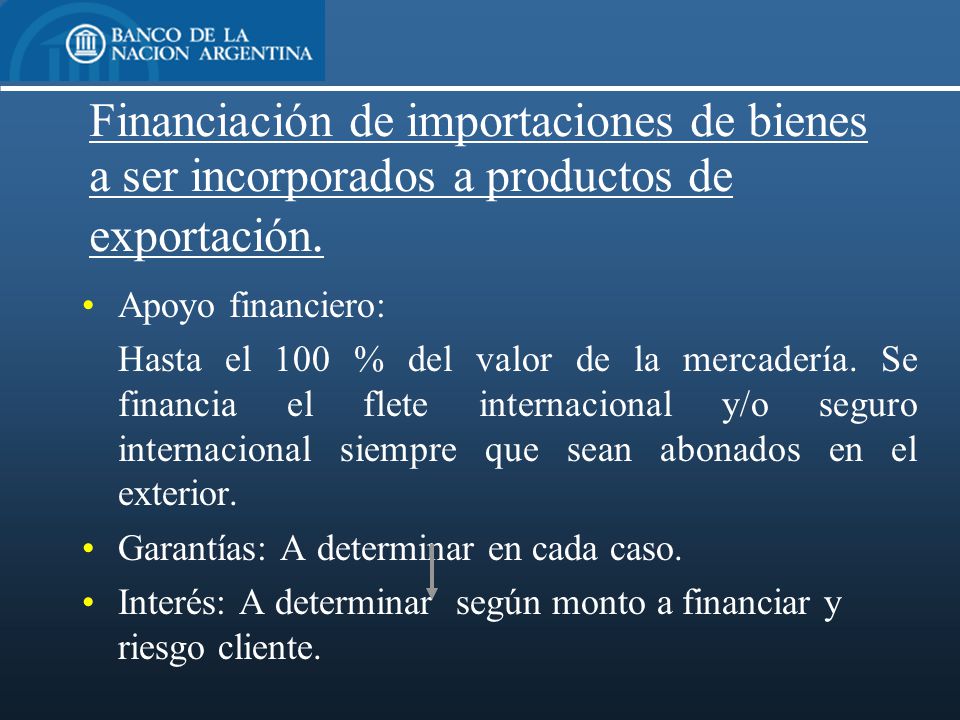 BANCO DE LA
NACION ARGENTINA

Financiación de importaciones de bienes a ser incorporados a productos de exportación.

• Apoyo financiero:

Hasta el 100 % del valor de la mercadería. Se financia el flete internacional y/o seguro internacional siempre que sean abonados en el exterior.

• Garantías: A determinar en cada caso.

• Interés: A determinar según monto a financiar y riesgo cliente.